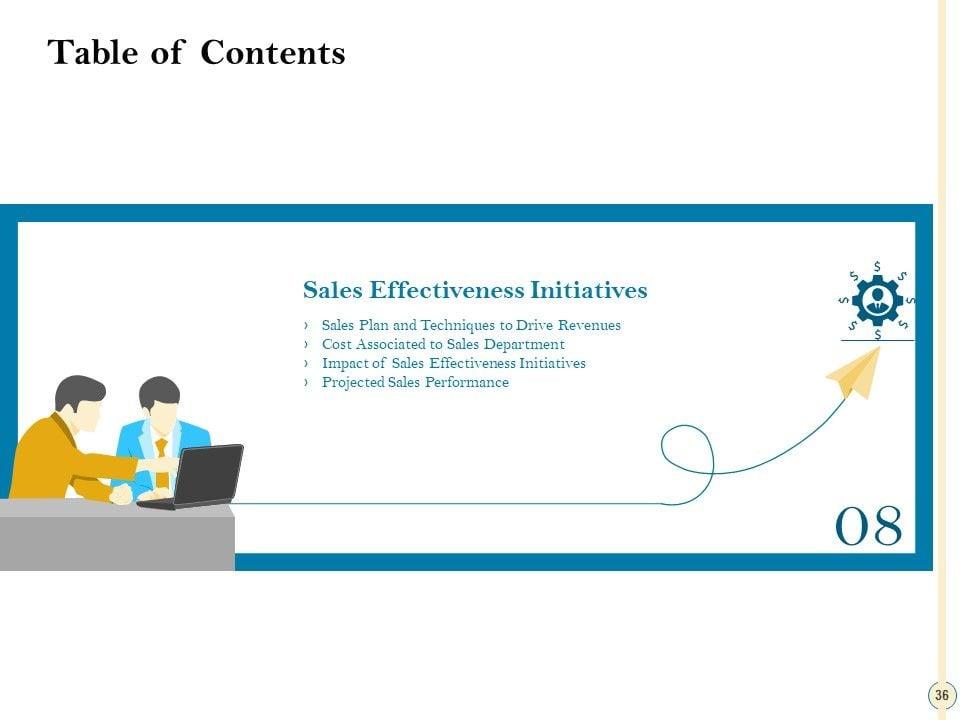 Table of Contents

Sales Effectiveness Initiatives

› Sales Plan and Techniques to Drive Revenues
› Cost Associated to Sales Department
› Impact of Sales Effectiveness Initiatives
› Projected Sales Performance

$ $ $ $ $ $ $ $

08

36